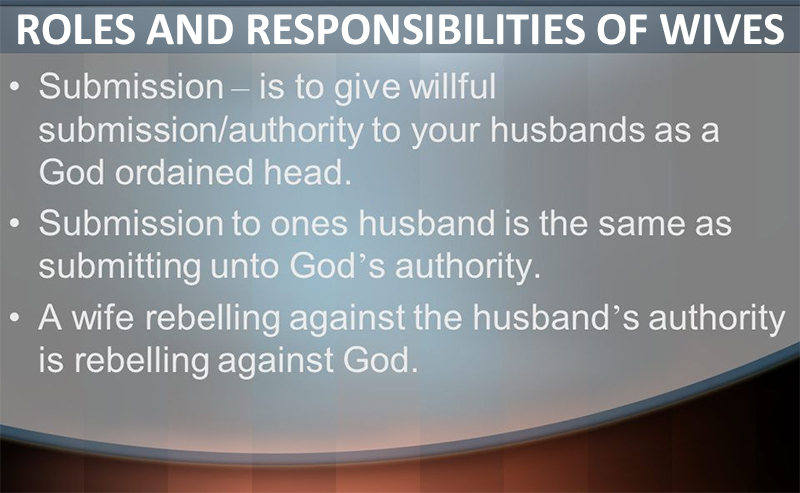 ROLES AND RESPONSIBILITIES OF WIVES

• Submission – is to give willful submission/authority to your husbands as a God ordained head.

• Submission to ones husband is the same as submitting unto God's authority.

• A wife rebelling against the husband's authority is rebelling against God.